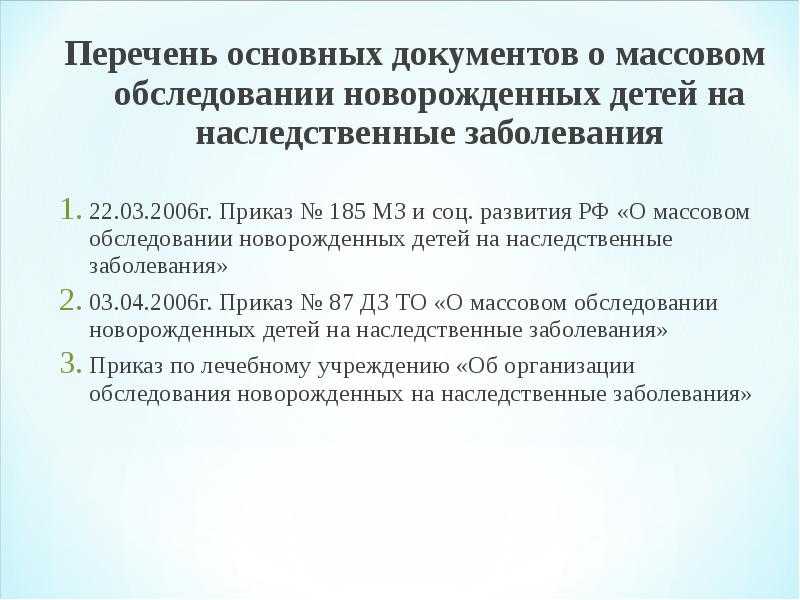 Перечень основных документов о массовом обследовании новорожденных детей на наследственные заболевания

1. 22.03.2006г. Приказ № 185 МЗ и соц. развития РФ «О массовом обследовании новорожденных детей на наследственные заболевания»
2. 03.04.2006г. Приказ № 87 ДЗ ТО «О массовом обследовании новорожденных детей на наследственные заболевания»
3. Приказ по лечебному учреждению «Об организации обследования новорожденных на наследственные заболевания»